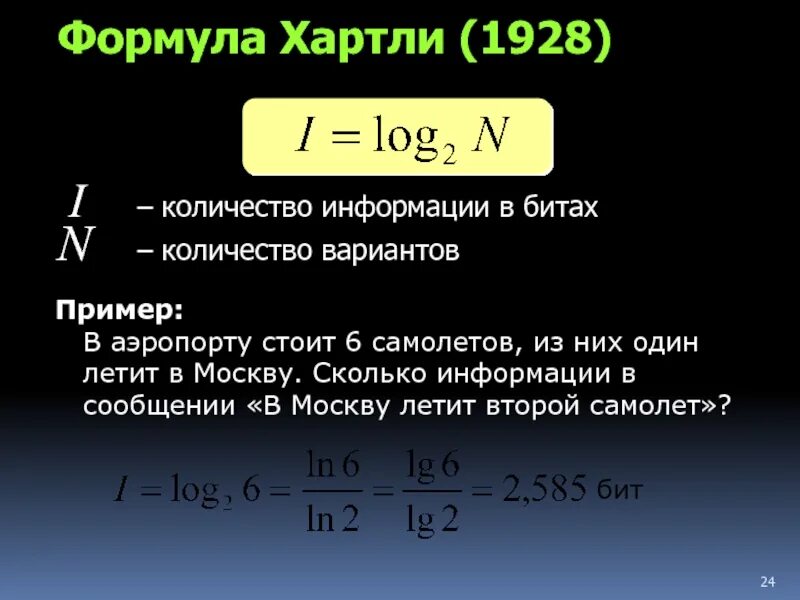 Формула Хартли (1928)

$I = \log_2 N$

$I$ – количество информации в битах
$N$ – количество вариантов

Пример:
В аэропорту стоит 6 самолетов, из них один летит в Москву. Сколько информации в сообщении «В Москву летит второй самолет»?

$I = \log_2 6 = \frac{\ln 6}{\ln 2} = \frac{\lg 6}{\lg 2} = 2{,}585$ бит

24